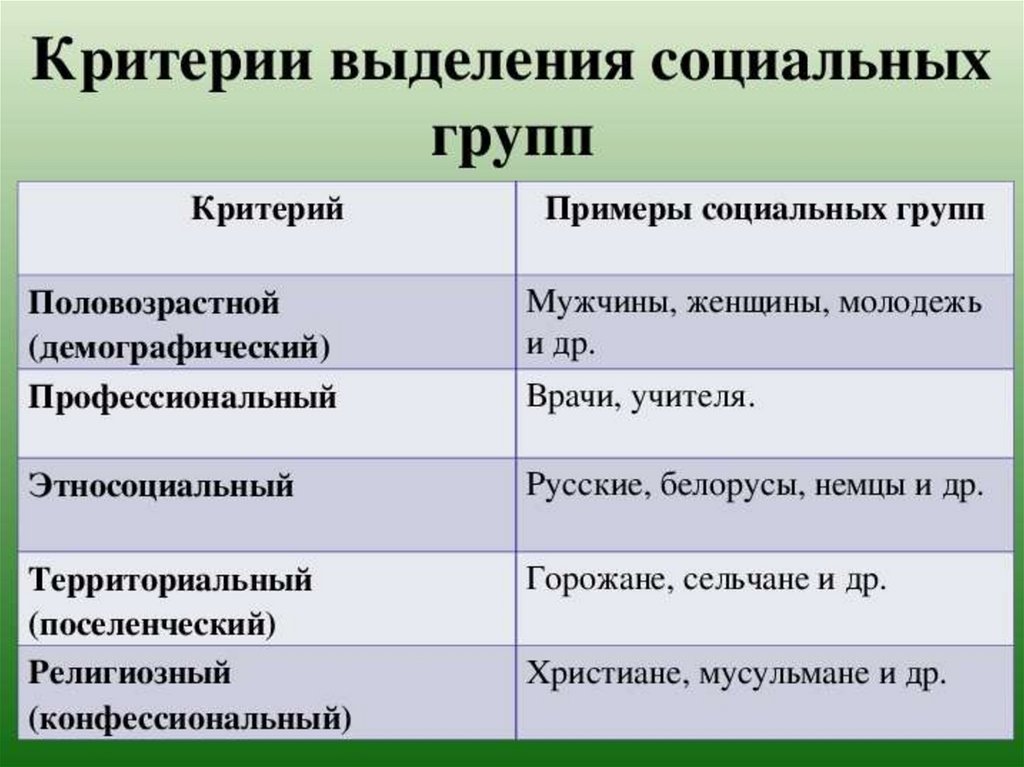 Критерии выделения социальных групп

| Критерий | Примеры социальных групп |
|---|---|
| Половозрастной (демографический) | Мужчины, женщины, молодежь и др. |
| Профессиональный | Врачи, учителя. |
| Этносоциальный | Русские, белорусы, немцы и др. |
| Территориальный (поселенческий) | Горожане, сельчане и др. |
| Религиозный (конфессиональный) | Христиане, мусульмане и др. |